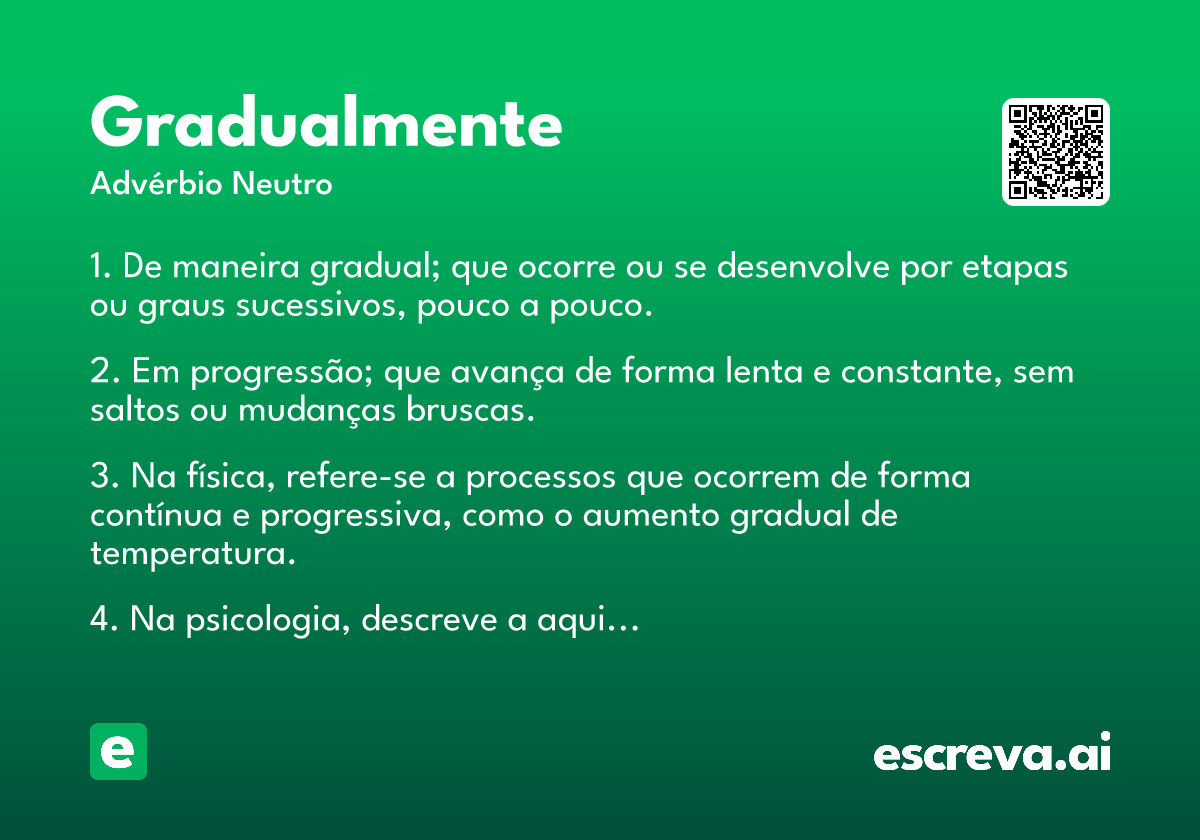 Gradualmente
Advérbio Neutro

1. De maneira gradual; que ocorre ou se desenvolve por etapas ou graus sucessivos, pouco a pouco.

2. Em progressão; que avança de forma lenta e constante, sem saltos ou mudanças bruscas.

3. Na física, refere-se a processos que ocorrem de forma contínua e progressiva, como o aumento gradual de temperatura.

4. Na psicologia, descreve a aqui…

e

escreva.ai